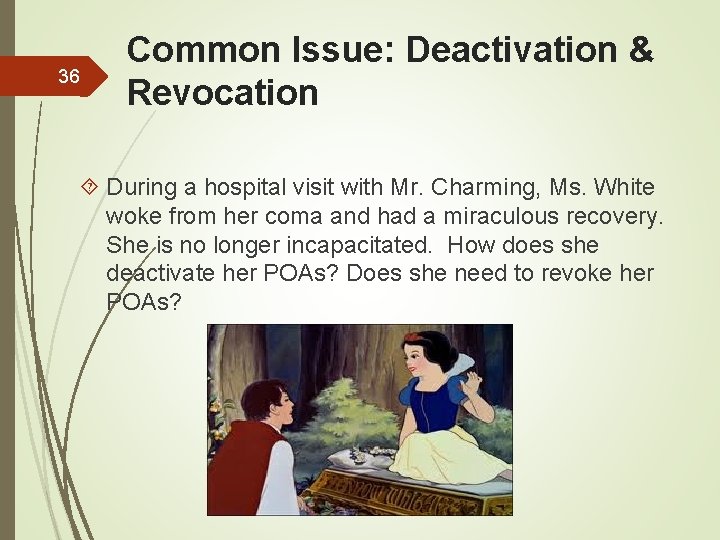 36

Common Issue: Deactivation & Revocation

During a hospital visit with Mr. Charming, Ms. White woke from her coma and had a miraculous recovery. She is no longer incapacitated. How does she deactivate her POAs? Does she need to revoke her POAs?